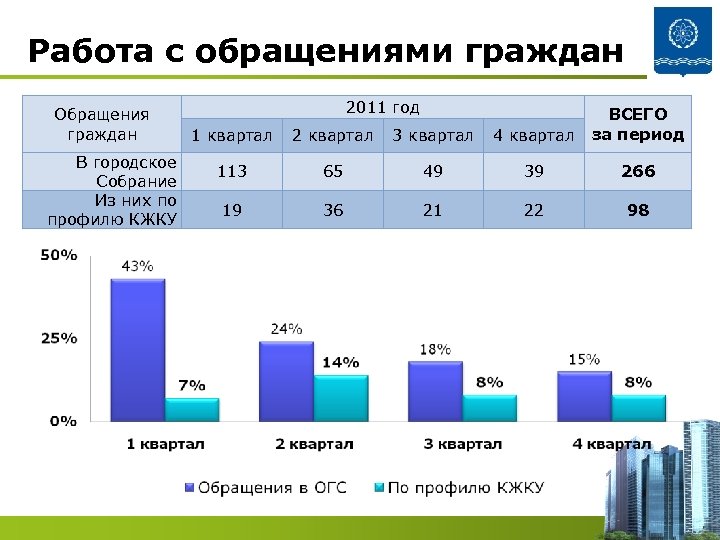 Работа с обращениями граждан

| Обращения граждан | 2011 год | | | | ВСЕГО за период |
|---|---|---|---|---|---|
| | 1 квартал | 2 квартал | 3 квартал | 4 квартал | |
| В городское Собрание | 113 | 65 | 49 | 39 | 266 |
| Из них по профилю КЖКУ | 19 | 36 | 21 | 22 | 98 |

50%
25%
0%

43%
7%
24%
14%
18%
8%
15%
8%

1 квартал
2 квартал
3 квартал
4 квартал

Обращения в ОГС
По профилю КЖКУ